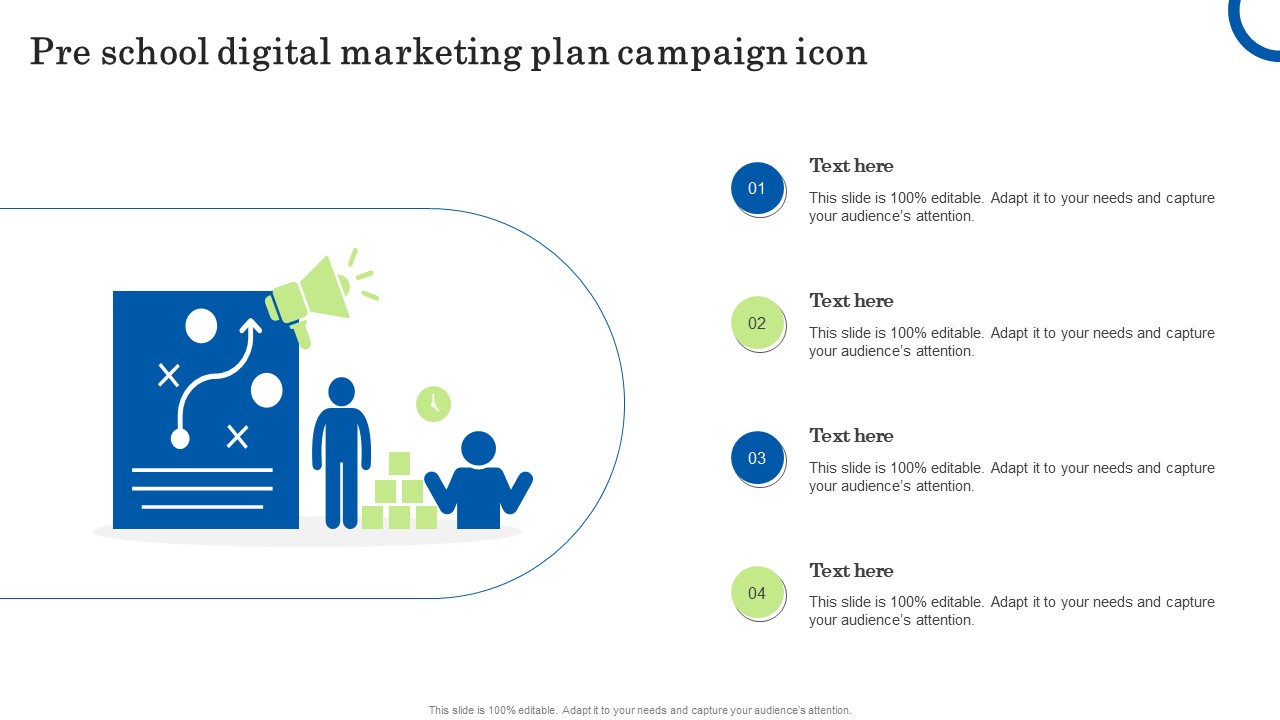 Pre school digital marketing plan campaign icon

01

Text here

This slide is 100% editable. Adapt it to your needs and capture your audience's attention.

02

Text here

This slide is 100% editable. Adapt it to your needs and capture your audience's attention.

03

Text here

This slide is 100% editable. Adapt it to your needs and capture your audience's attention.

04

Text here

This slide is 100% editable. Adapt it to your needs and capture your audience's attention.

This slide is 100% editable. Adapt it to your needs and capture your audience's attention.